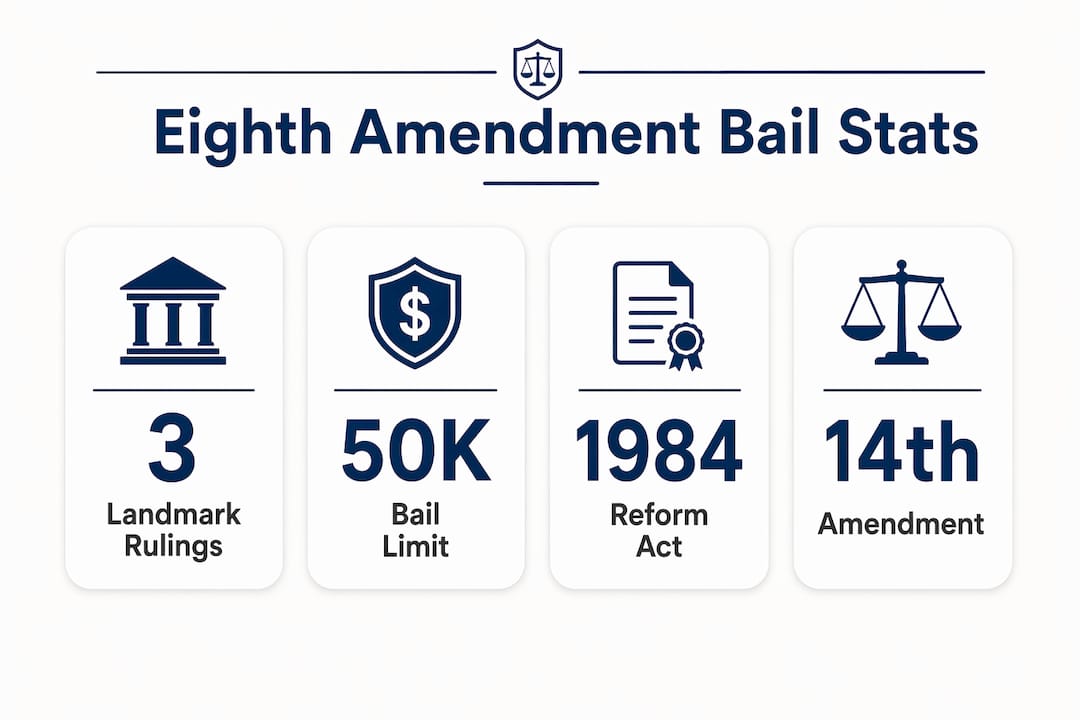 Eighth Amendment Bail Stats

3
Landmark Rulings

50K
Bail Limit

1984
Reform Act

14th
Amendment